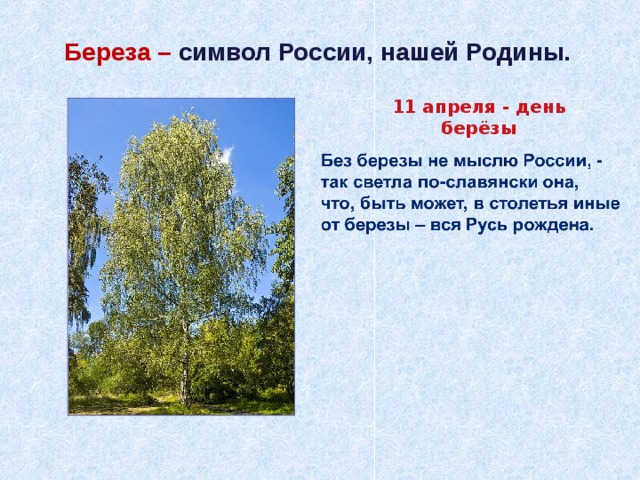 Береза – символ России, нашей Родины.

11 апреля - день берёзы

Без березы не мыслю России, -
так светла по-славянски она,
что, быть может, в столетья иные
от березы – вся Русь рождена.